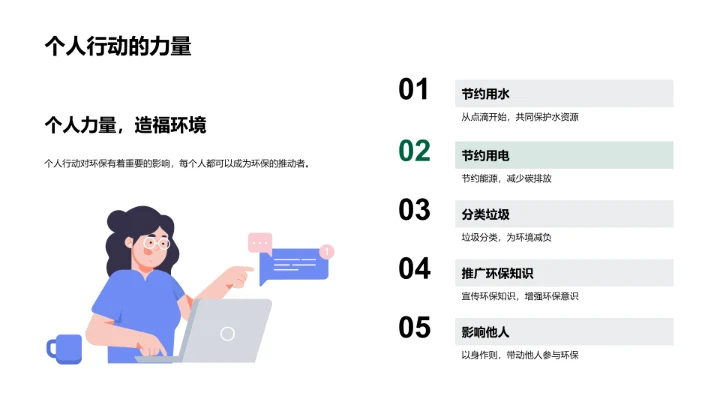 个人行动的力量

个人力量，造福环境

个人行动对环保有着重要的影响，每个人都可以成为环保的推动者。

01
节约用水
从点滴开始，共同保护水资源

02
节约用电
节约能源，减少碳排放

03
分类垃圾
垃圾分类，为环境减负

04
推广环保知识
宣传环保知识，增强环保意识

05
影响他人
以身作则，带动他人参与环保